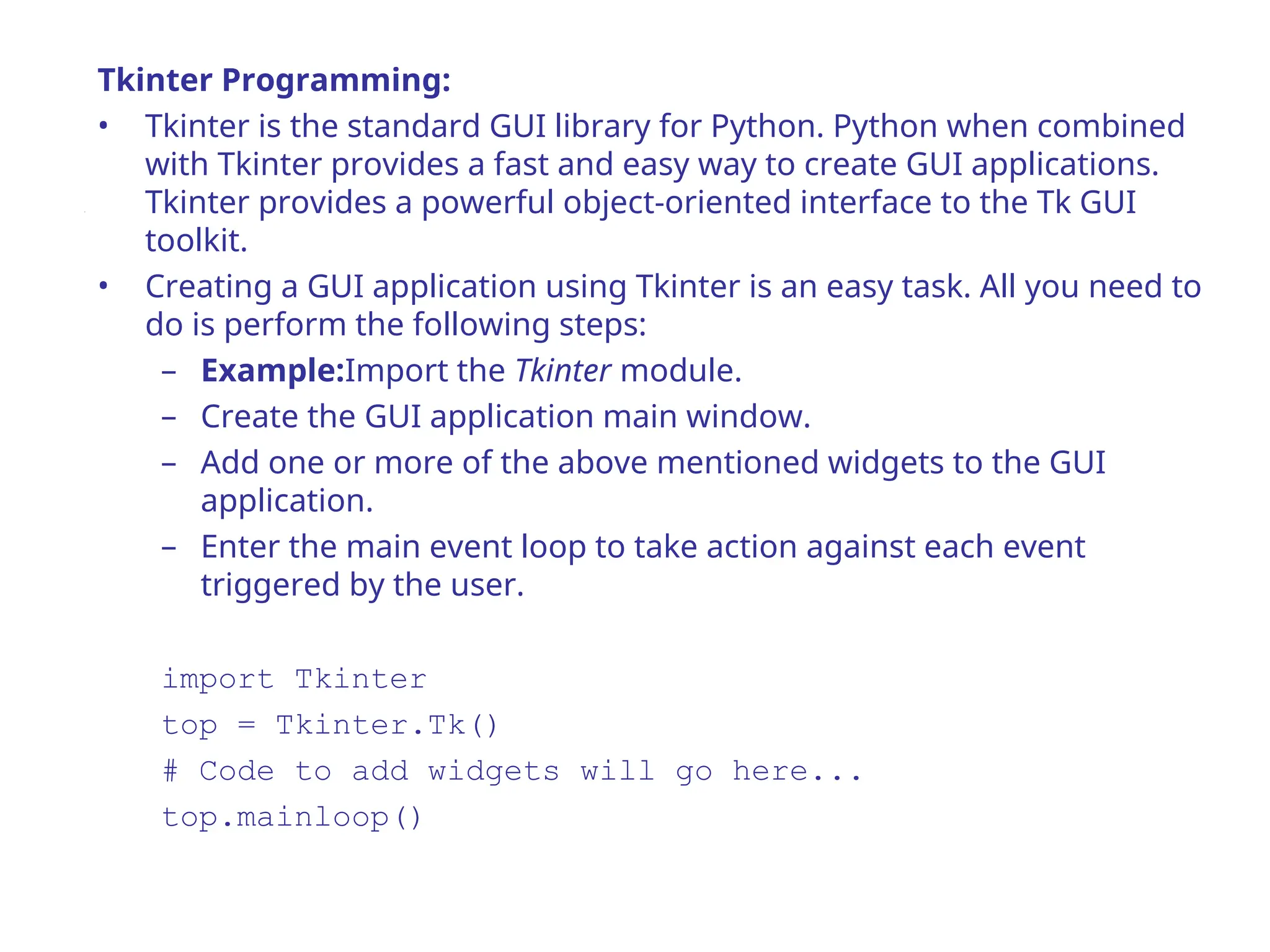 Tkinter Programming:

• Tkinter is the standard GUI library for Python. Python when combined with Tkinter provides a fast and easy way to create GUI applications. Tkinter provides a powerful object-oriented interface to the Tk GUI toolkit.

• Creating a GUI application using Tkinter is an easy task. All you need to do is perform the following steps:

– Example:Import the Tkinter module.

– Create the GUI application main window.

– Add one or more of the above mentioned widgets to the GUI application.

– Enter the main event loop to take action against each event triggered by the user.

import Tkinter
top = Tkinter.Tk()
# Code to add widgets will go here...
top.mainloop()